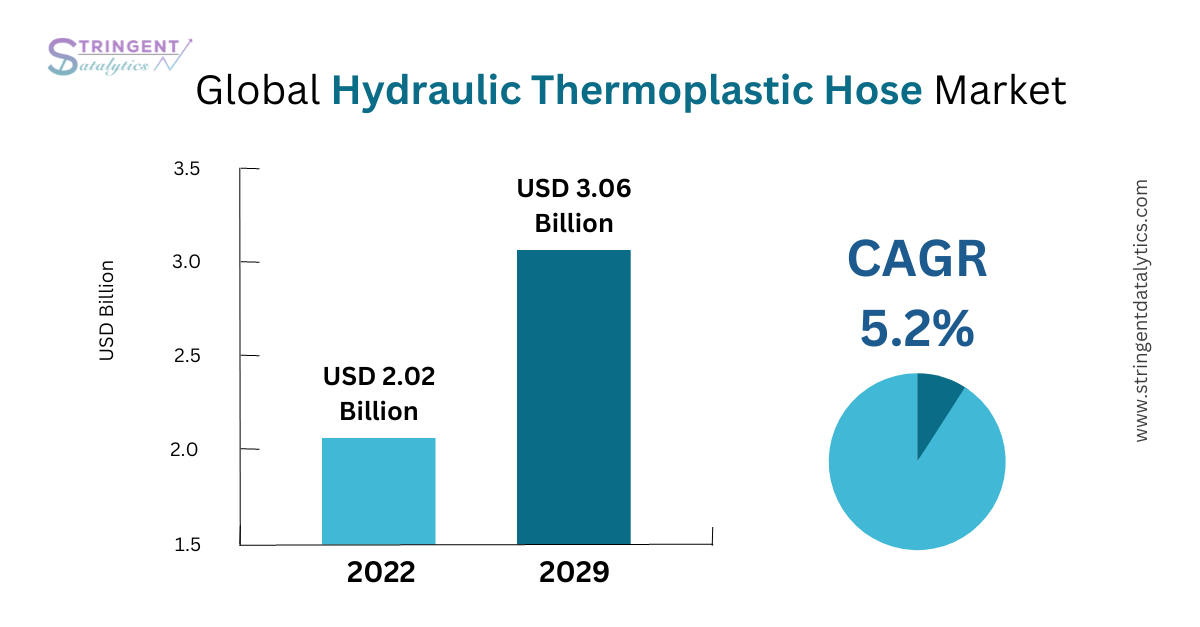 STRINGENT
Datalytics

Global Hydraulic Thermoplastic Hose Market

USD Billion

3.5
3.0
2.5
2.0
1.5

USD 2.02 Billion

USD 3.06 Billion

2022
2029

CAGR
5.2%

www.stringentdatalytics.com